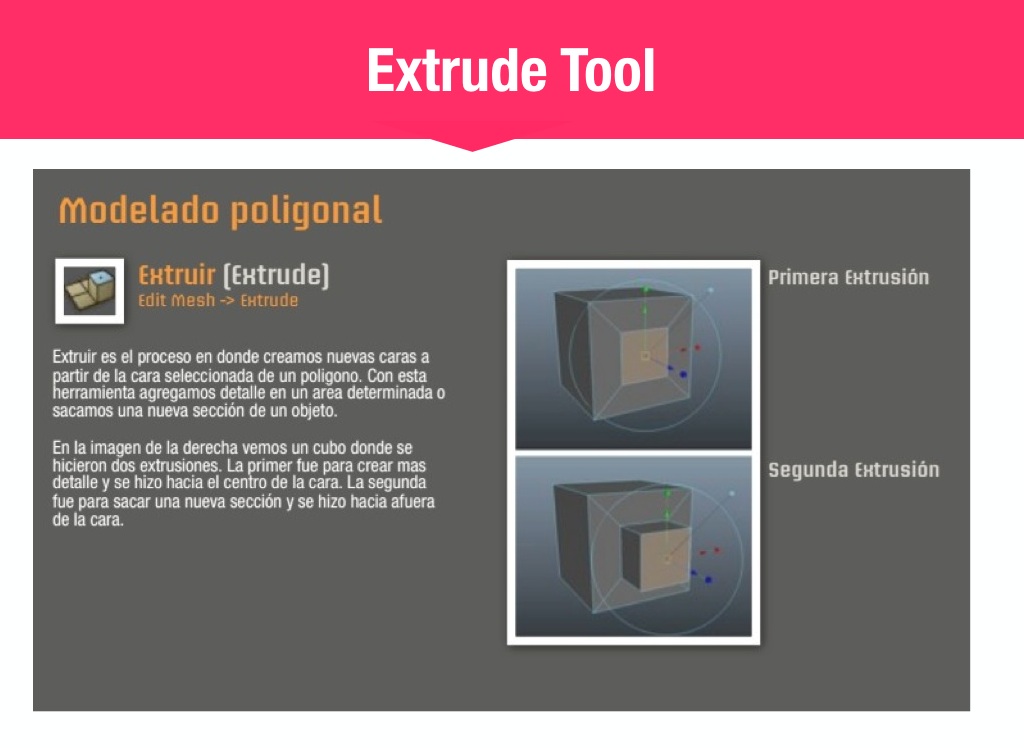 Extrude Tool

Modelado poligonal

Extruir (Extrude)
Edit Mesh -> Extrude

Extruir es el proceso en donde creamos nuevas caras a partir de la cara seleccionada de un poligono. Con esta herramienta agregamos detalle en un area determinada o sacamos una nueva sección de un objeto.

En la imagen de la derecha vemos un cubo donde se hicieron dos extrusiones. La primer fue para crear mas detalle y se hizo hacia el centro de la cara. La segunda fue para sacar una nueva sección y se hizo hacia afuera de la cara.

Primera Extrusión

Segunda Extrusión